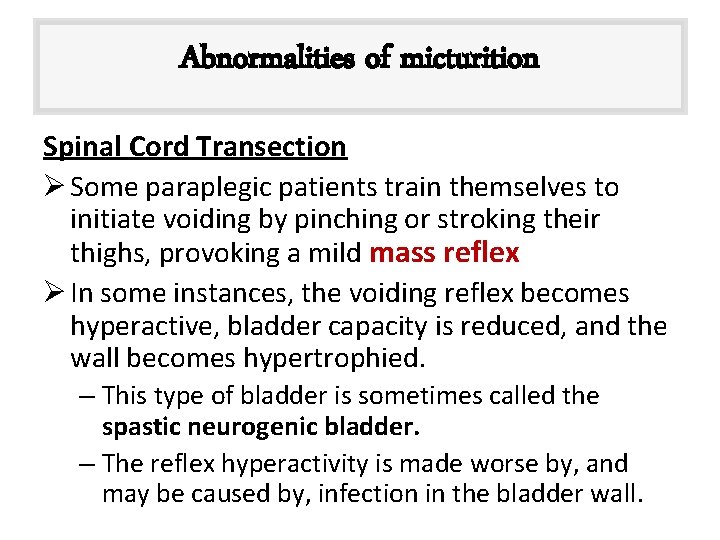 Abnormalities of micturition

Spinal Cord Transection

➢ Some paraplegic patients train themselves to initiate voiding by pinching or stroking their thighs, provoking a mild mass reflex

➢ In some instances, the voiding reflex becomes hyperactive, bladder capacity is reduced, and the wall becomes hypertrophied.

– This type of bladder is sometimes called the spastic neurogenic bladder.

– The reflex hyperactivity is made worse by, and may be caused by, infection in the bladder wall.